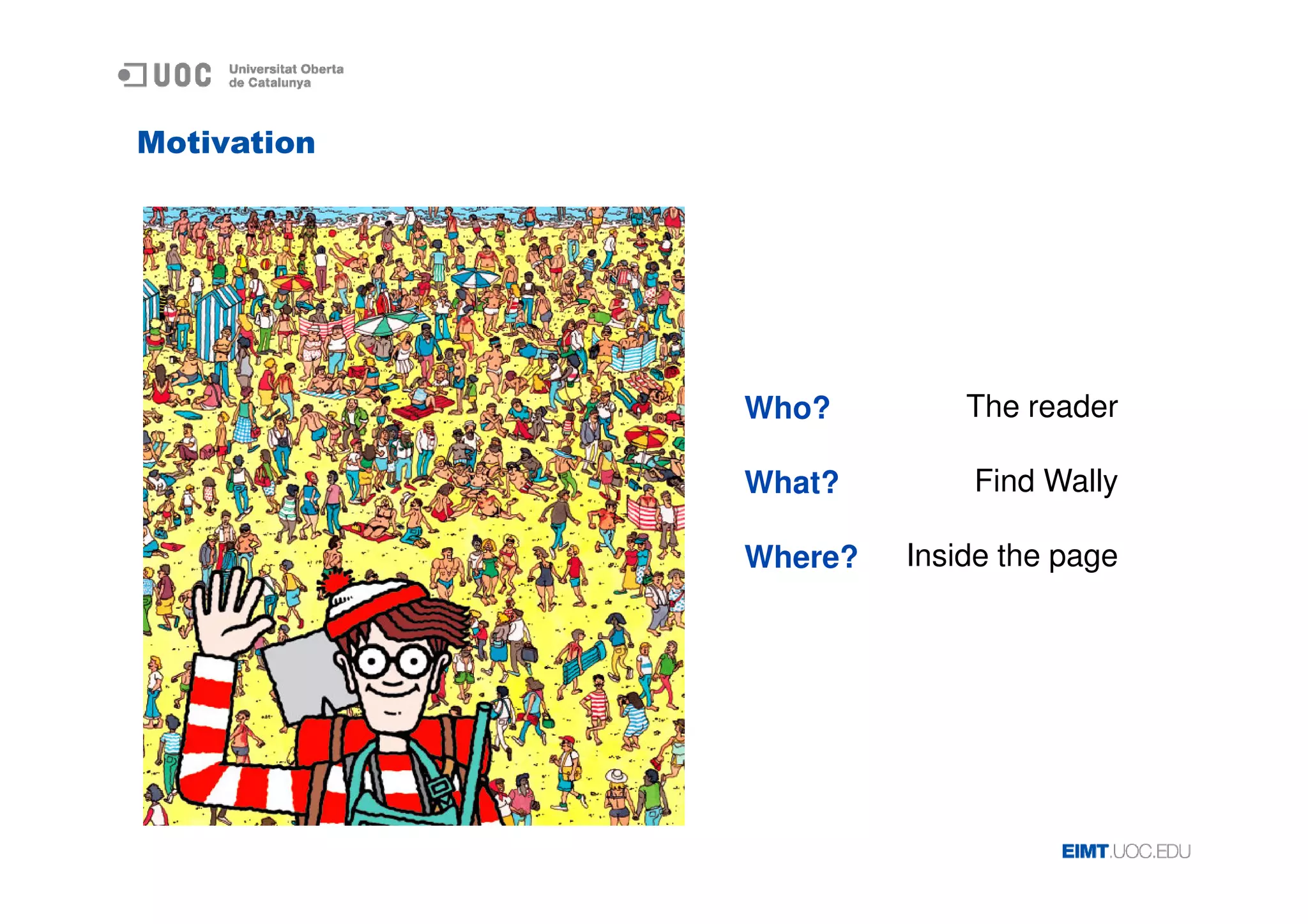 UOC Universitat Oberta de Catalunya

Motivation

Who? The reader

What? Find Wally

Where? Inside the page

EIMT.UOC.EDU